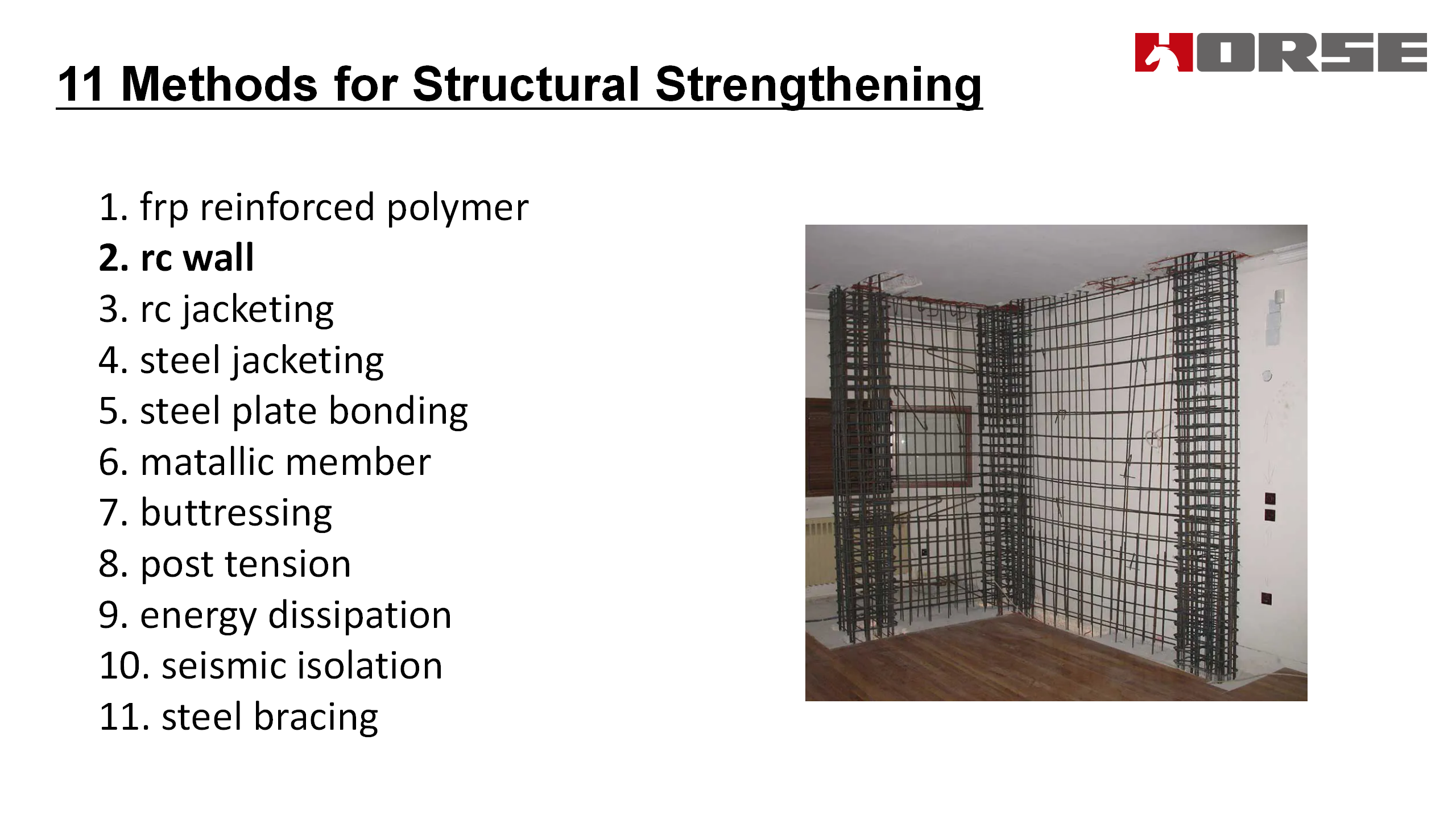 HORSE

11 Methods for Structural Strengthening

1. frp reinforced polymer
2. rc wall
3. rc jacketing
4. steel jacketing
5. steel plate bonding
6. matallic member
7. buttressing
8. post tension
9. energy dissipation
10. seismic isolation
11. steel bracing